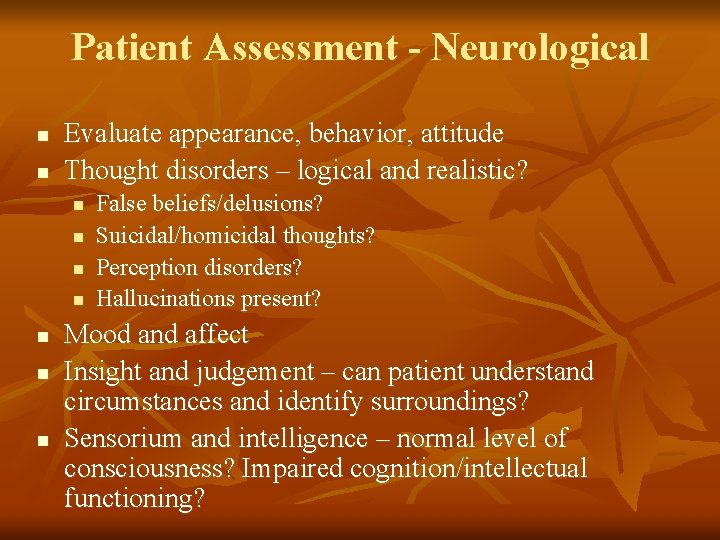 Patient Assessment - Neurological

- Evaluate appearance, behavior, attitude
- Thought disorders – logical and realistic?
  - False beliefs/delusions?
  - Suicidal/homicidal thoughts?
  - Perception disorders?
  - Hallucinations present?
- Mood and affect
- Insight and judgement – can patient understand circumstances and identify surroundings?
- Sensorium and intelligence – normal level of consciousness? Impaired cognition/intellectual functioning?